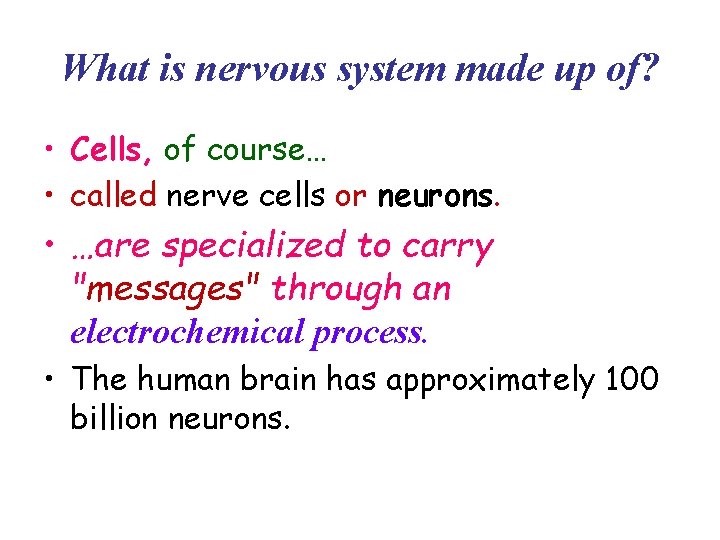 What is nervous system made up of?

• Cells, of course…
• called nerve cells or neurons.
• …are specialized to carry "messages" through an electrochemical process.
• The human brain has approximately 100 billion neurons.